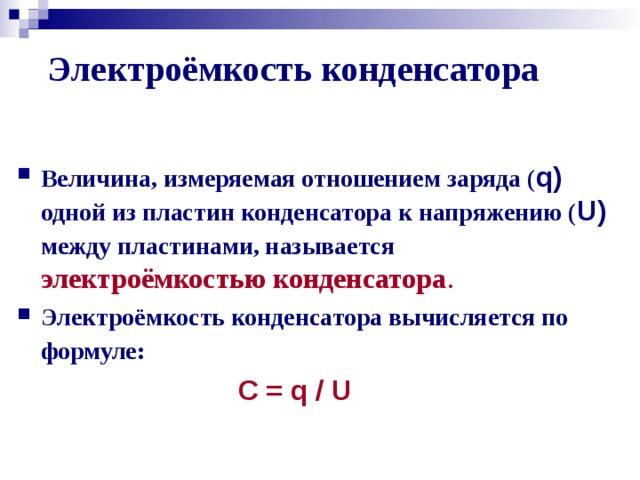 Электроёмкость конденсатора

Величина, измеряемая отношением заряда (q) одной из пластин конденсатора к напряжению (U) между пластинами, называется электроёмкостью конденсатора.

Электроёмкость конденсатора вычисляется по формуле:

$C = q / U$